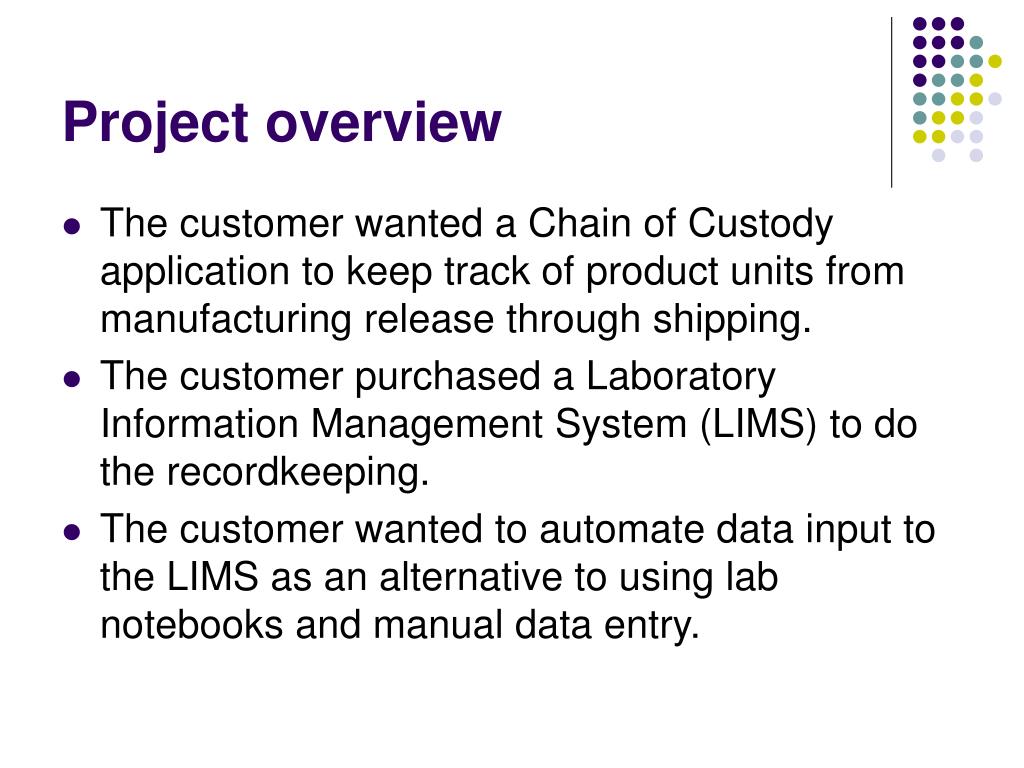 Project overview

- The customer wanted a Chain of Custody application to keep track of product units from manufacturing release through shipping.
- The customer purchased a Laboratory Information Management System (LIMS) to do the recordkeeping.
- The customer wanted to automate data input to the LIMS as an alternative to using lab notebooks and manual data entry.